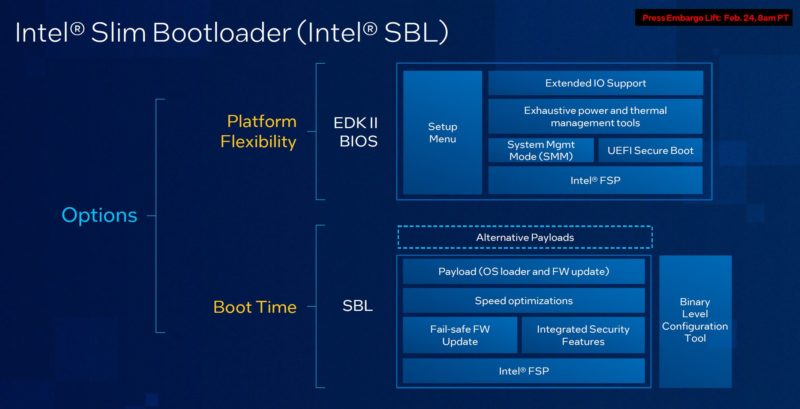 Intel® Slim Bootloader (Intel® SBL)

Press Embargo Lift: Feb. 24, 8am PT

Options

Platform Flexibility

EDK II BIOS

Setup Menu

Extended IO Support

Exhaustive power and thermal management tools

System Mgmt Mode (SMM)

UEFI Secure Boot

Intel® FSP

Boot Time

SBL

Alternative Payloads

Payload (OS loader and FW update)

Speed optimizations

Fail-safe FW Update

Integrated Security Features

Intel® FSP

Binary Level Configuration Tool